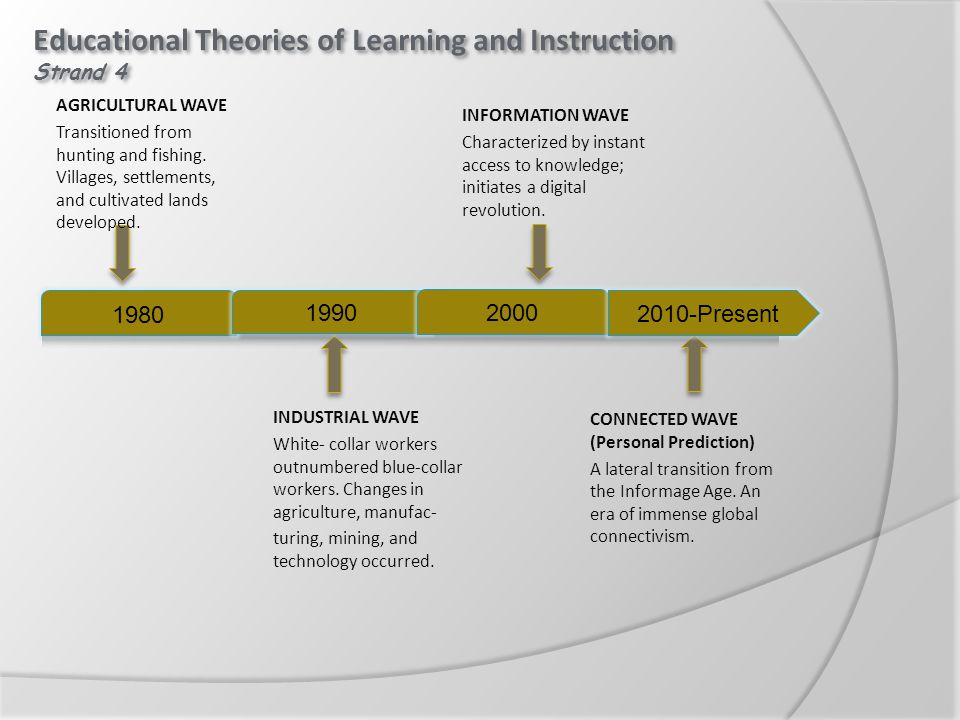 Educational Theories of Learning and Instruction
Strand 4

AGRICULTURAL WAVE
Transitioned from hunting and fishing. Villages, settlements, and cultivated lands developed.

INFORMATION WAVE
Characterized by instant access to knowledge; initiates a digital revolution.

1980

1990

2000

2010-Present

INDUSTRIAL WAVE
White- collar workers outnumbered blue-collar workers. Changes in agriculture, manufacturing, mining, and technology occurred.

CONNECTED WAVE (Personal Prediction)
A lateral transition from the Informage Age. An era of immense global connectivism.